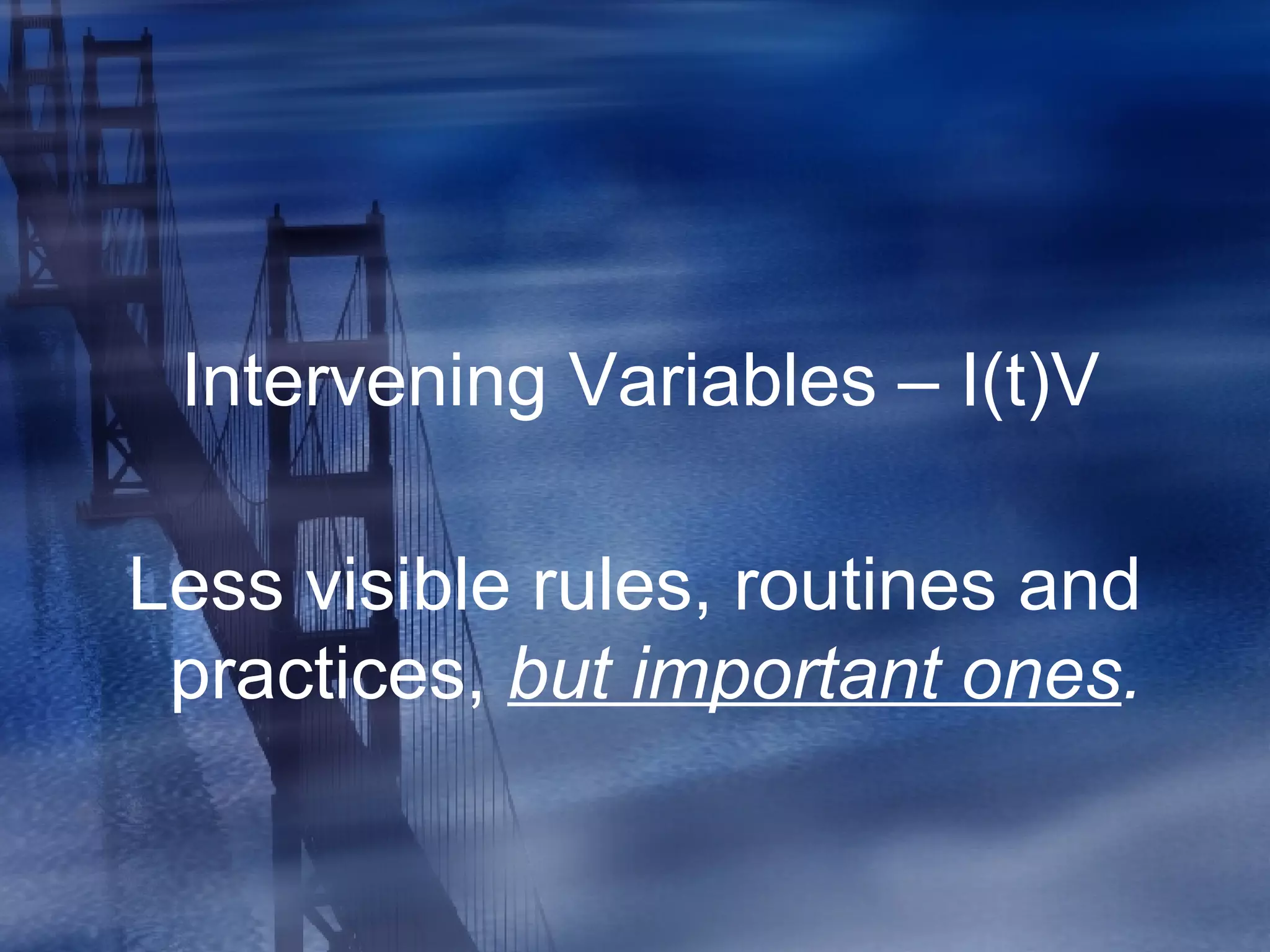 Intervening Variables – I(t)V

Less visible rules, routines and practices, but important ones.